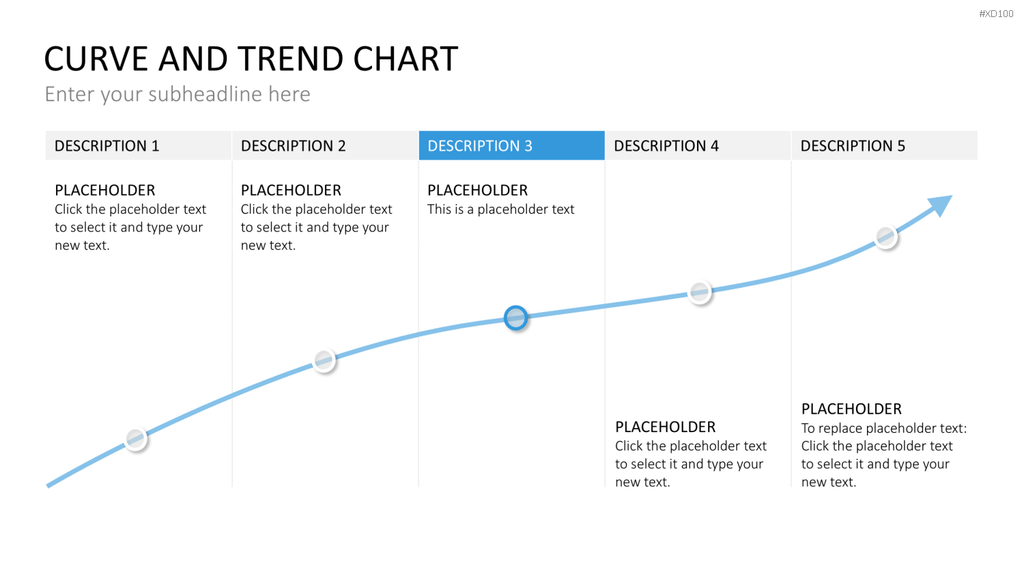 #XD100

CURVE AND TREND CHART

Enter your subheadline here

DESCRIPTION 1

PLACEHOLDER
Click the placeholder text to select it and type your new text.

DESCRIPTION 2

PLACEHOLDER
Click the placeholder text to select it and type your new text.

DESCRIPTION 3

PLACEHOLDER
This is a placeholder text

DESCRIPTION 4

PLACEHOLDER
Click the placeholder text to select it and type your new text.

DESCRIPTION 5

PLACEHOLDER
To replace placeholder text: Click the placeholder text to select it and type your new text.